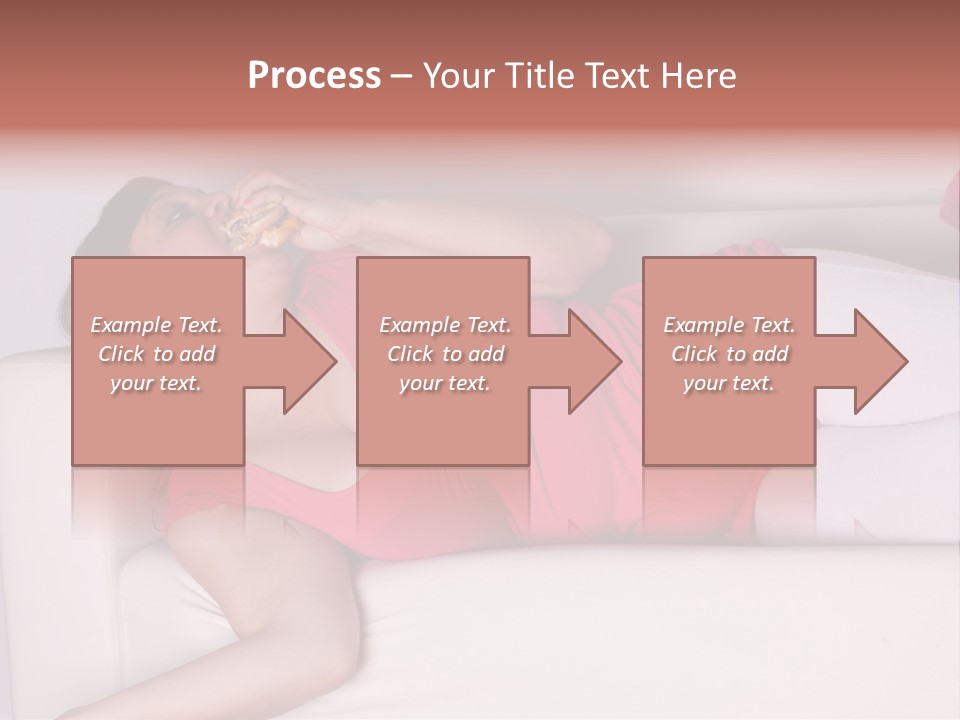 Process – Your Title Text Here

Example Text. Click to add your text.

Example Text. Click to add your text.

Example Text. Click to add your text.